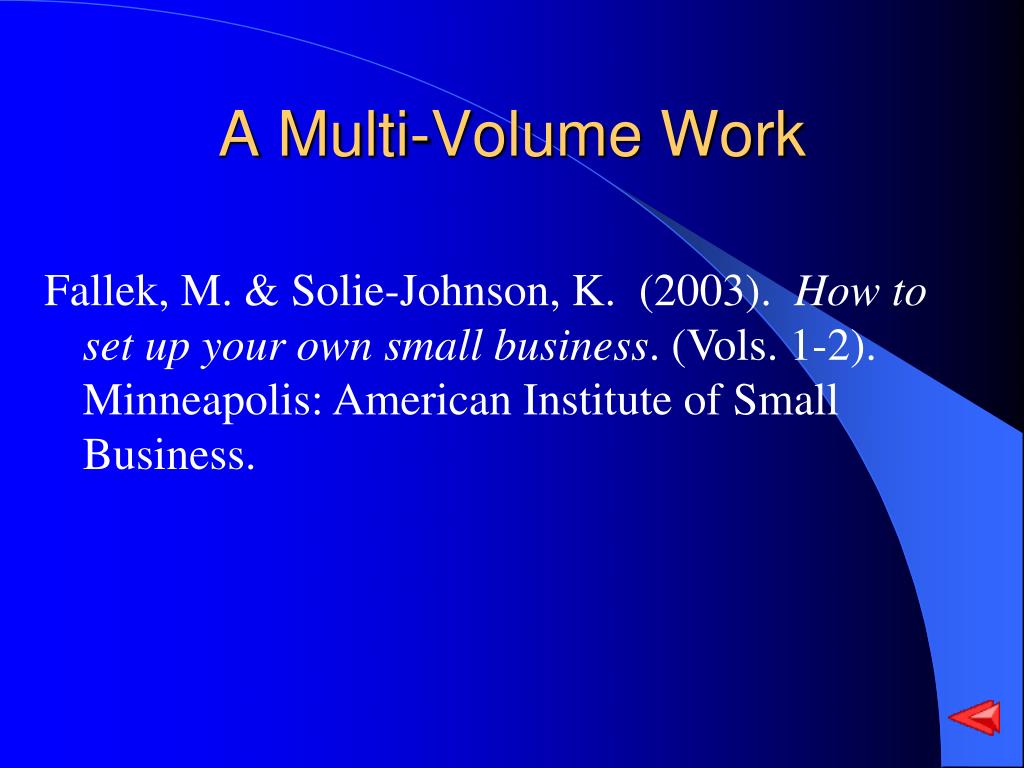 A Multi-Volume Work

Fallek, M. & Solie-Johnson, K. (2003). How to set up your own small business. (Vols. 1-2). Minneapolis: American Institute of Small Business.